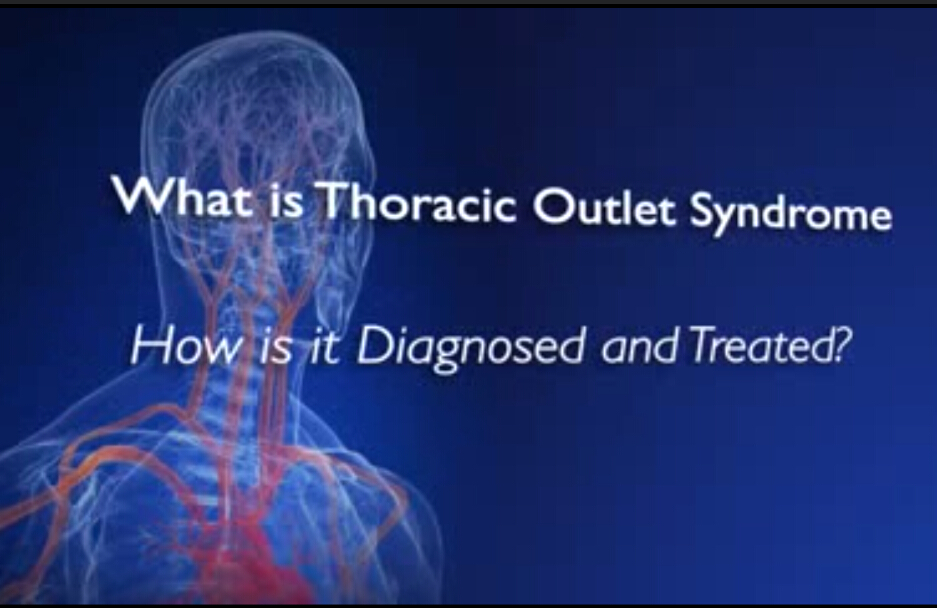 What is Thoracic Outlet Syndrome

How is it Diagnosed and Treated?